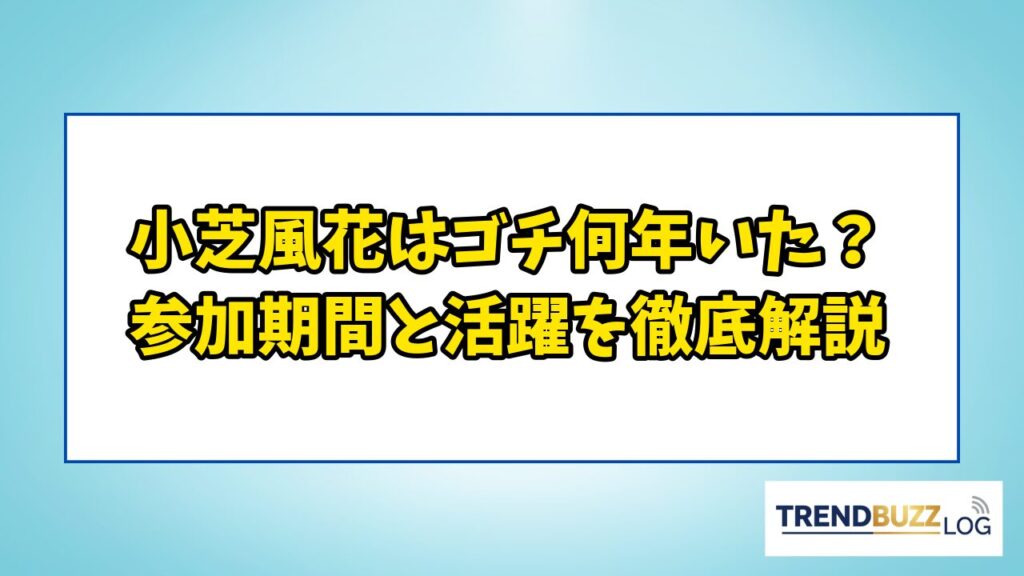 小芝風花はゴチ何年いた？
参加期間と活躍を徹底解説

TRENDBUZZ LOG